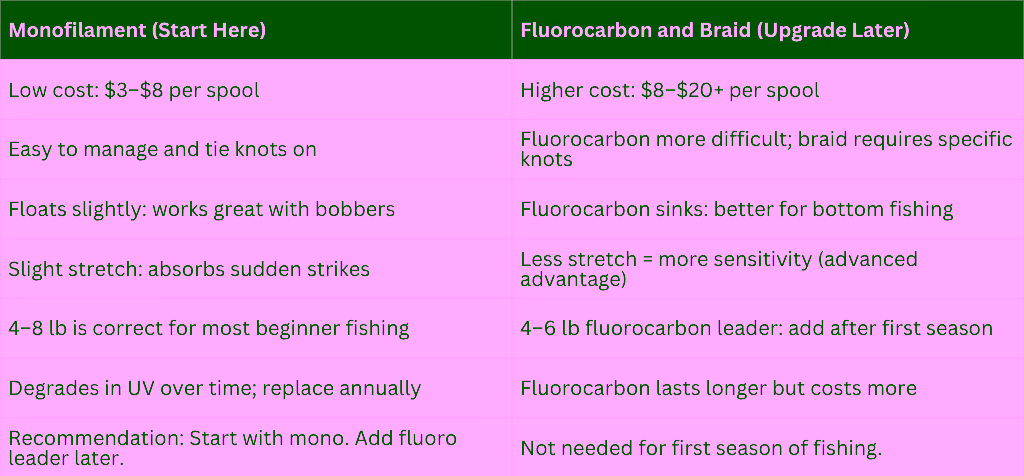 | Monofilament (Start Here) | Fluorocarbon and Braid (Upgrade Later) |
|---|---|
| Low cost: \$3–\$8 per spool | Higher cost: \$8–\$20+ per spool |
| Easy to manage and tie knots on | Fluorocarbon more difficult; braid requires specific knots |
| Floats slightly: works great with bobbers | Fluorocarbon sinks: better for bottom fishing |
| Slight stretch: absorbs sudden strikes | Less stretch = more sensitivity (advanced advantage) |
| 4–8 lb is correct for most beginner fishing | 4–6 lb fluorocarbon leader: add after first season |
| Degrades in UV over time; replace annually | Fluorocarbon lasts longer but costs more |
| Recommendation: Start with mono. Add fluoro leader later. | Not needed for first season of fishing. |